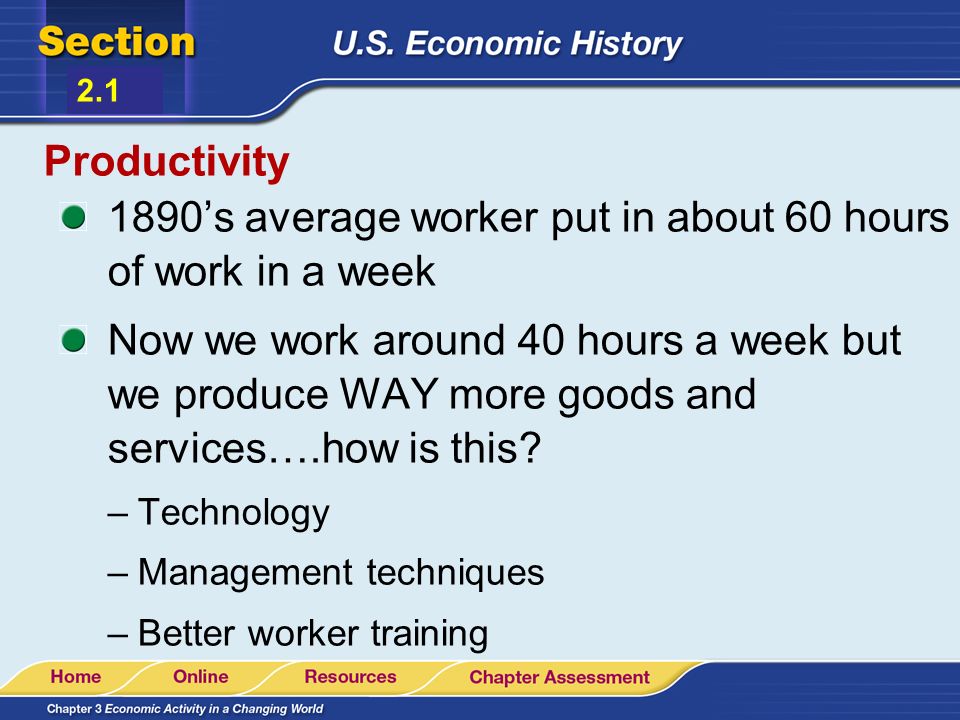 Section 2.1

U.S. Economic History

Productivity

1890’s average worker put in about 60 hours of work in a week

Now we work around 40 hours a week but we produce WAY more goods and services….how is this?

– Technology

– Management techniques

– Better worker training

Home Online Resources Chapter Assessment

Chapter 3 Economic Activity in a Changing World